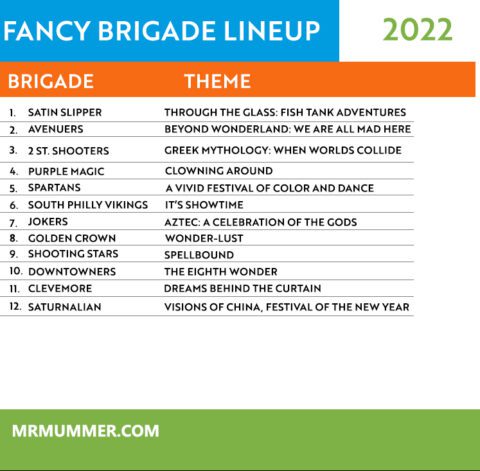 FANCY BRIGADE LINEUP 2022

| BRIGADE | THEME |
|---|---|
| 1. SATIN SLIPPER | THROUGH THE GLASS: FISH TANK ADVENTURES |
| 2. AVENUERS | BEYOND WONDERLAND: WE ARE ALL MAD HERE |
| 3. 2 ST. SHOOTERS | GREEK MYTHOLOGY: WHEN WORLDS COLLIDE |
| 4. PURPLE MAGIC | CLOWNING AROUND |
| 5. SPARTANS | A VIVID FESTIVAL OF COLOR AND DANCE |
| 6. SOUTH PHILLY VIKINGS | IT'S SHOWTIME |
| 7. JOKERS | AZTEC: A CELEBRATION OF THE GODS |
| 8. GOLDEN CROWN | WONDER-LUST |
| 9. SHOOTING STARS | SPELLBOUND |
| 10. DOWNTOWNERS | THE EIGHTH WONDER |
| 11. CLEVEMORE | DREAMS BEHIND THE CURTAIN |
| 12. SATURNALIAN | VISIONS OF CHINA, FESTIVAL OF THE NEW YEAR |

MRMUMMER.COM